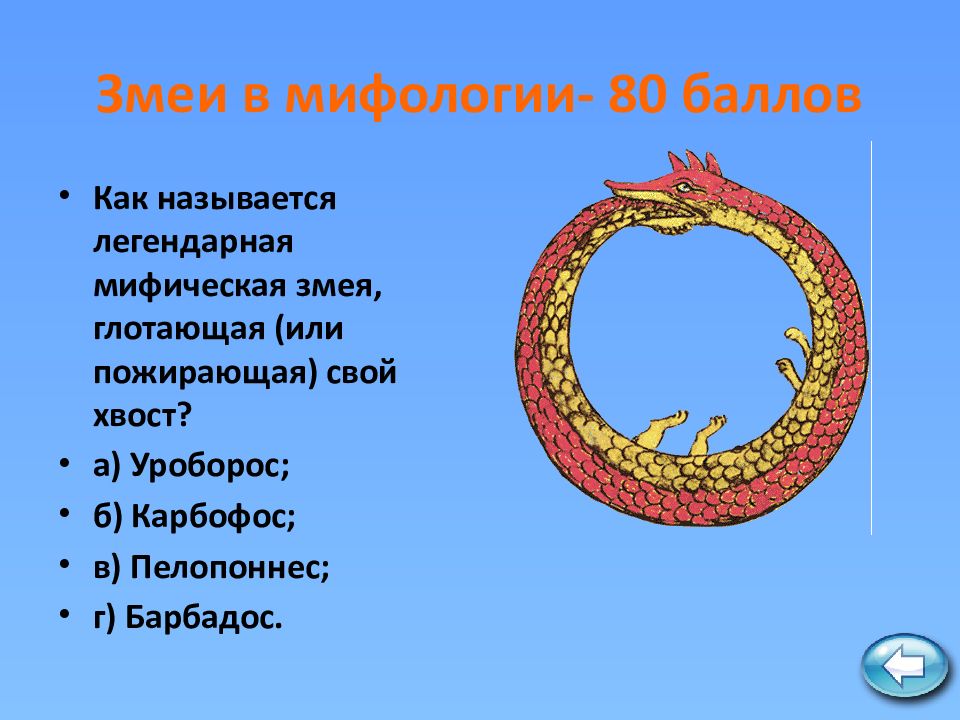 Змеи в мифологии- 80 баллов

• Как называется легендарная мифическая змея, глотающая (или пожирающая) свой хвост?

• а) Уроборос;

• б) Карбофос;

• в) Пелопоннес;

• г) Барбадос.